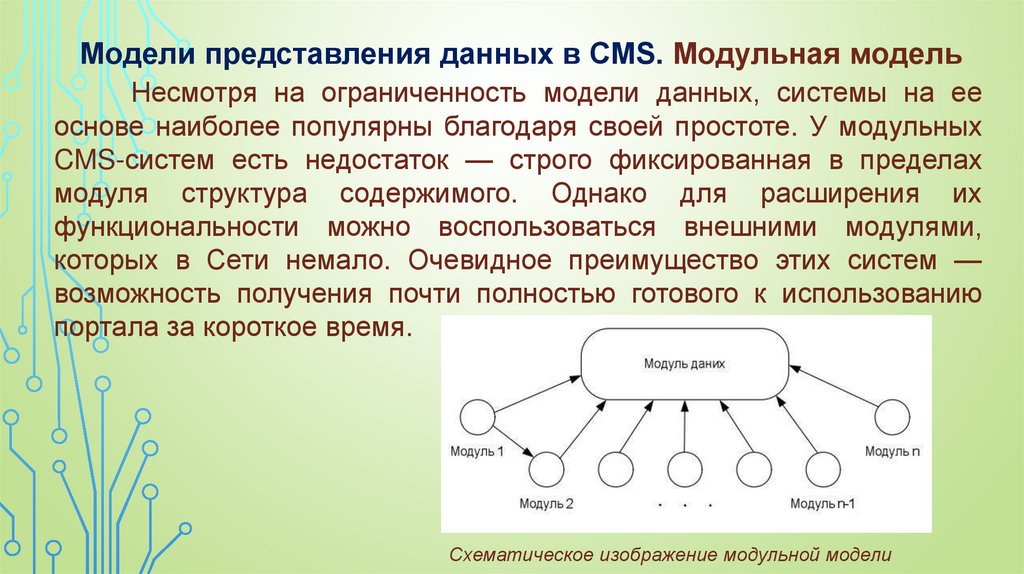 Модели представления данных в CMS. Модульная модель

Несмотря на ограниченность модели данных, системы на ее основе наиболее популярны благодаря своей простоте. У модульных CMS-систем есть недостаток — строго фиксированная в пределах модуля структура содержимого. Однако для расширения их функциональности можно воспользоваться внешними модулями, которых в Сети немало. Очевидное преимущество этих систем — возможность получения почти полностью готового к использованию портала за короткое время.

Модуль даних

Модуль 1

Модуль 2

. . .

Модуль n-1

Модуль n

Схематическое изображение модульной модели